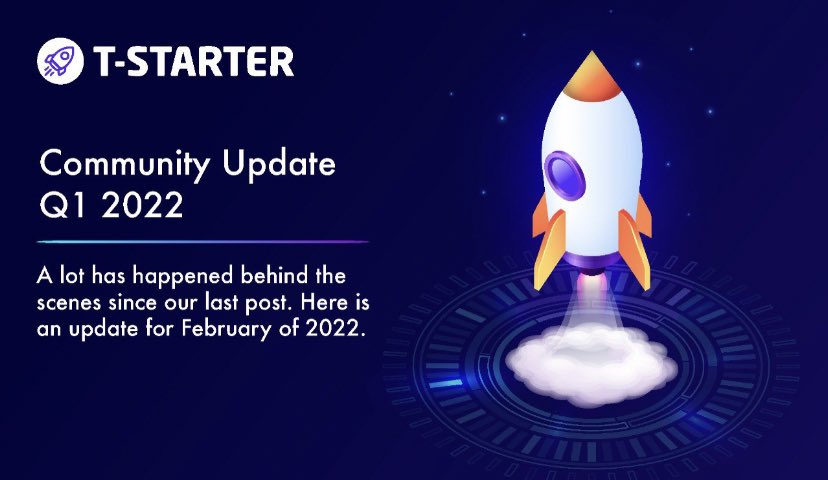 T-STARTER

Community Update
Q1 2022

A lot has happened behind the scenes since our last post. Here is an update for February of 2022.